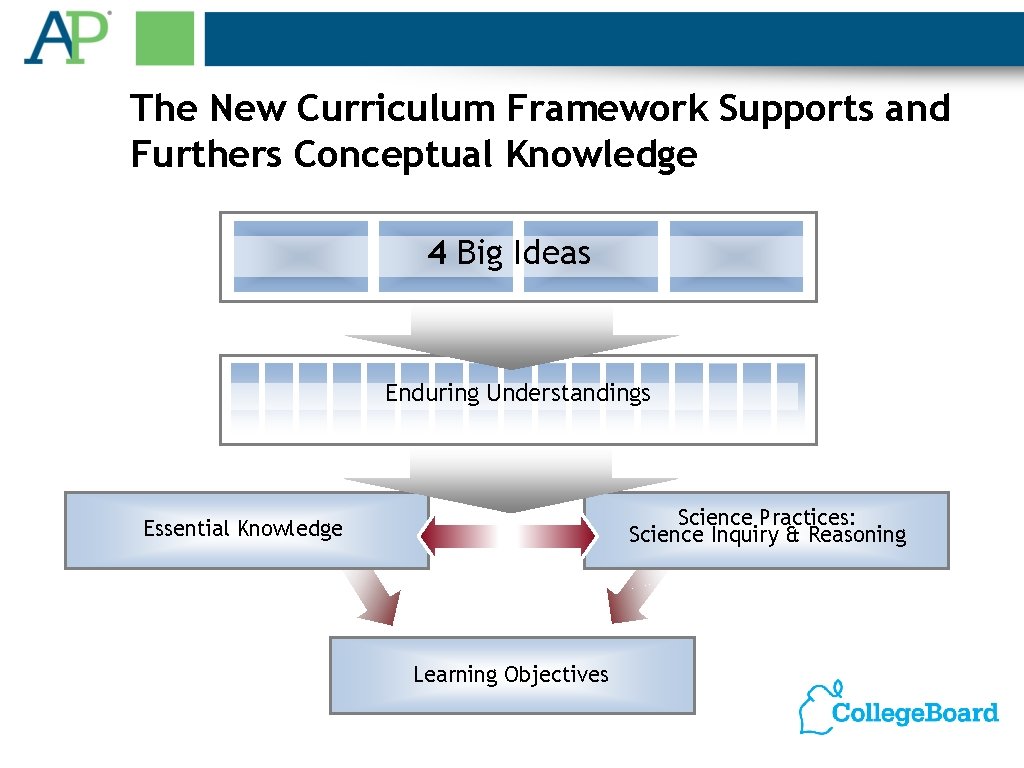 AP

The New Curriculum Framework Supports and Furthers Conceptual Knowledge

4 Big Ideas

Enduring Understandings

Essential Knowledge

Science Practices: Science Inquiry & Reasoning

Learning Objectives

CollegeBoard